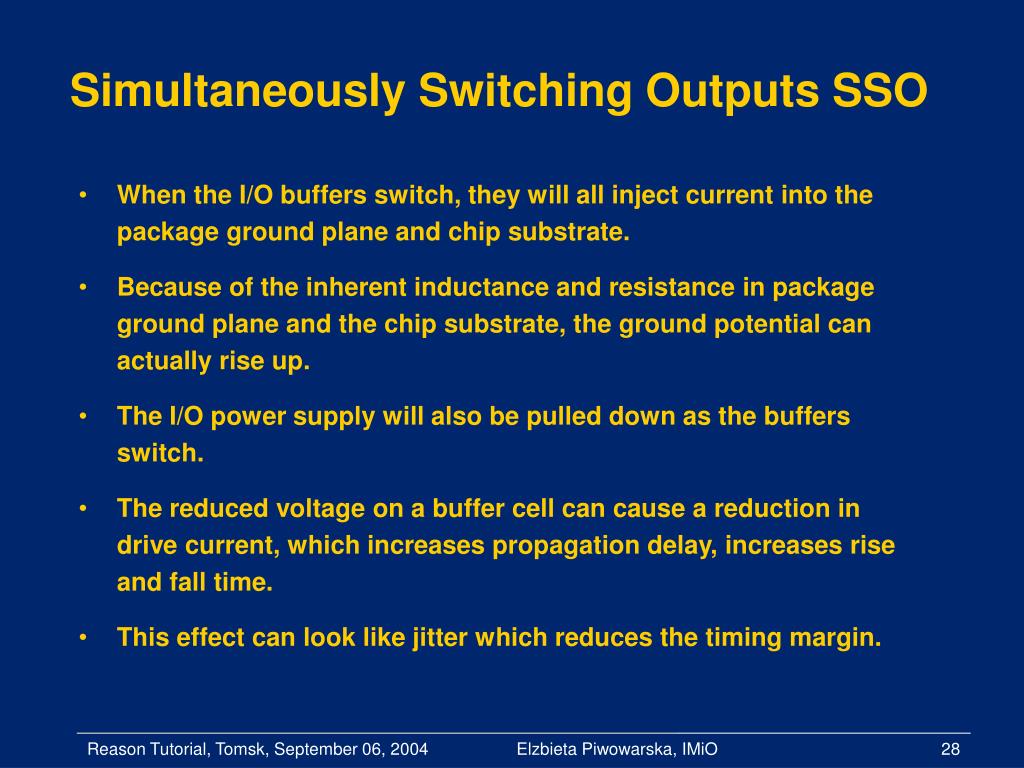 Simultaneously Switching Outputs SSO

• When the I/O buffers switch, they will all inject current into the package ground plane and chip substrate.

• Because of the inherent inductance and resistance in package ground plane and the chip substrate, the ground potential can actually rise up.

• The I/O power supply will also be pulled down as the buffers switch.

• The reduced voltage on a buffer cell can cause a reduction in drive current, which increases propagation delay, increases rise and fall time.

• This effect can look like jitter which reduces the timing margin.

Reason Tutorial, Tomsk, September 06, 2004 Elzbieta Piwowarska, IMiO 28